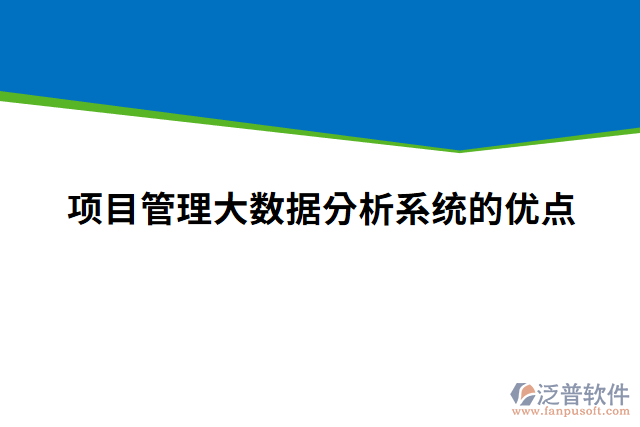 项目管理大数据分析系统的优点

泛普软件
www.fanpusoft.com